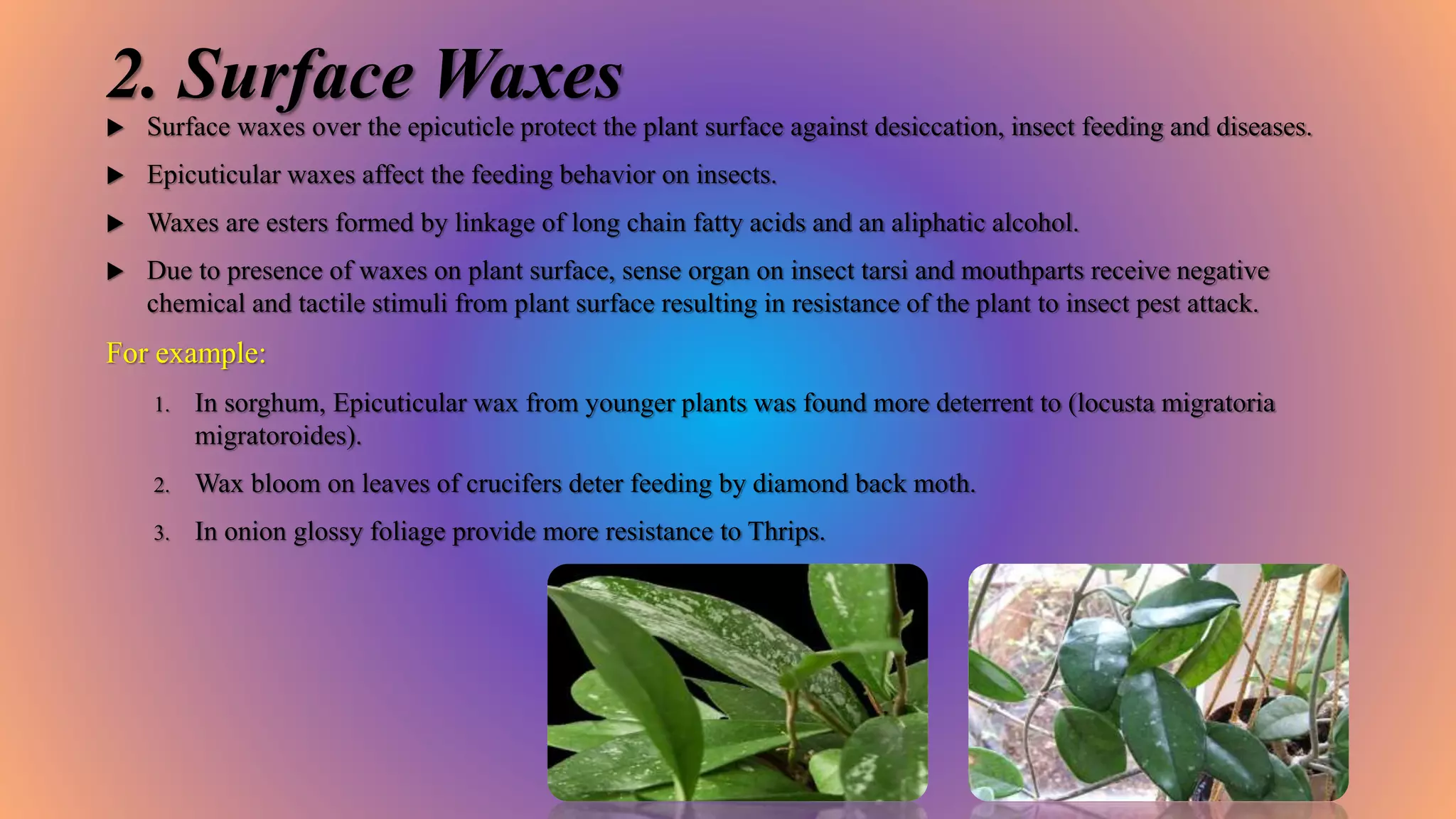 2. Surface Waxes

▶ Surface waxes over the epicuticle protect the plant surface against desiccation, insect feeding and diseases.

▶ Epicuticular waxes affect the feeding behavior on insects.

▶ Waxes are esters formed by linkage of long chain fatty acids and an aliphatic alcohol.

▶ Due to presence of waxes on plant surface, sense organ on insect tarsi and mouthparts receive negative chemical and tactile stimuli from plant surface resulting in resistance of the plant to insect pest attack.

For example:

1. In sorghum, Epicuticular wax from younger plants was found more deterrent to (locusta migratoria migratoroides).

2. Wax bloom on leaves of crucifers deter feeding by diamond back moth.

3. In onion glossy foliage provide more resistance to Thrips.